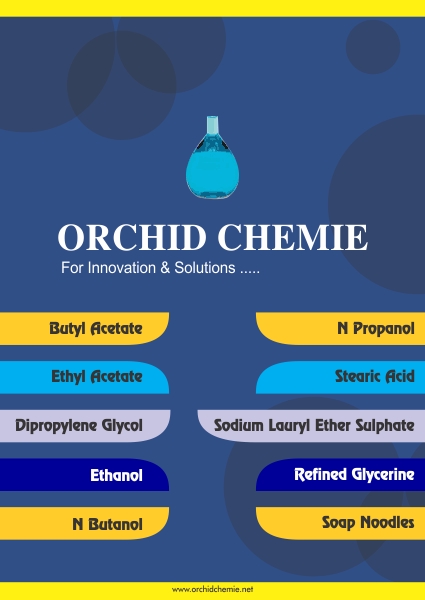 ORCHID CHEMIE
For Innovation & Solutions .....

Butyl Acetate

Ethyl Acetate

Dipropylene Glycol

Ethanol

N Butanol

N Propanol

Stearic Acid

Sodium Lauryl Ether Sulphate

Refined Glycerine

Soap Noodles

www.orchidchemie.net